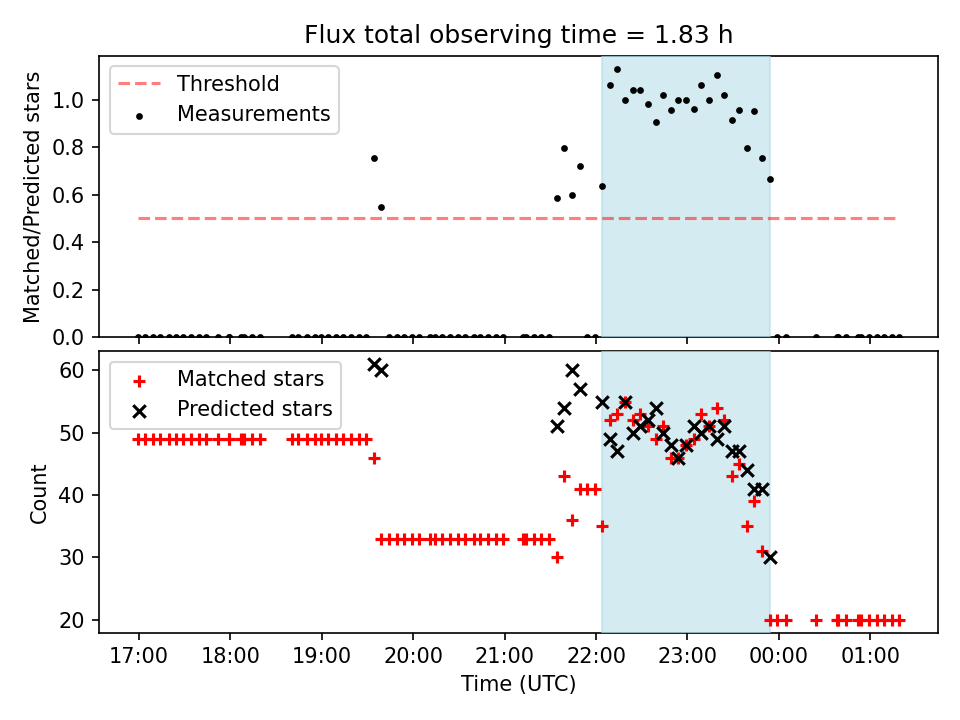 Flux total observing time = 1.83 h

Threshold
Measurements

Matched/Predicted stars

1.0
0.8
0.6
0.4
0.2
0.0

Matched stars
Predicted stars

Count

60
50
40
30
20

17:00 18:00 19:00 20:00 21:00 22:00 23:00 00:00 01:00

Time (UTC)